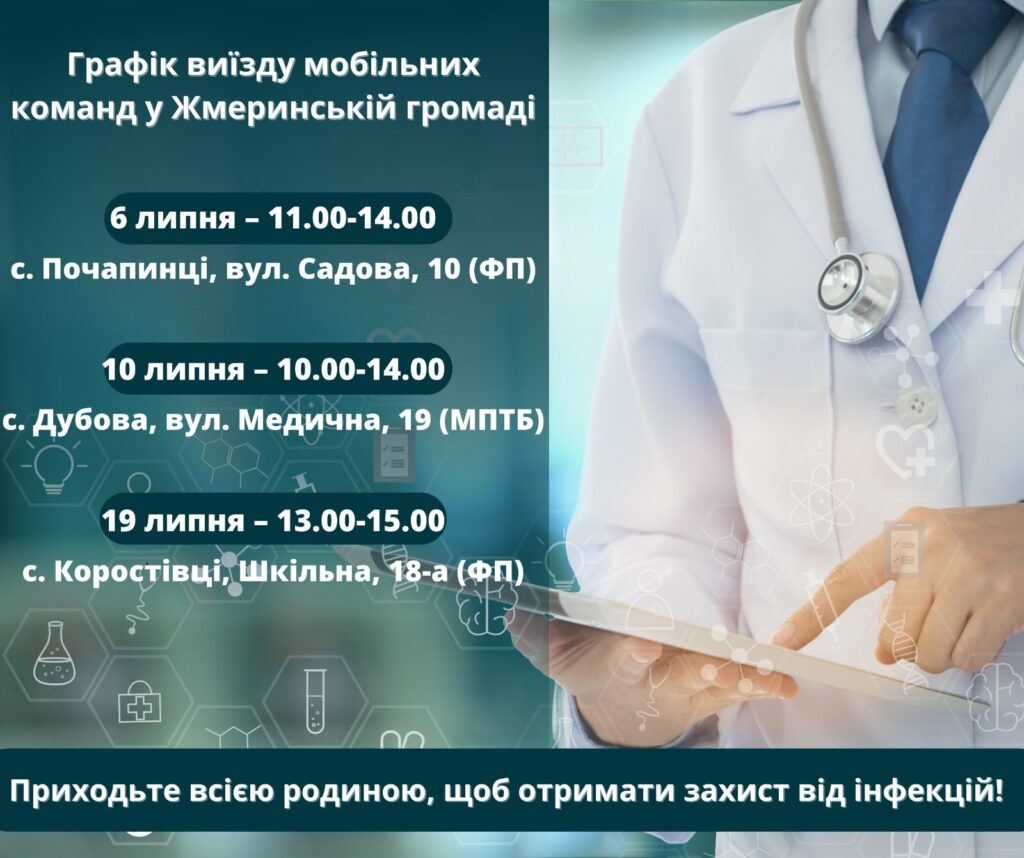 Графік виїзду мобільних команд у Жмеринській громаді

6 липня – 11.00-14.00

с. Почапинці, вул. Садова, 10 (ФП)

10 липня – 10.00-14.00

с. Дубова, вул. Медична, 19 (МПТБ)

19 липня – 13.00-15.00

с. Коростівці, Шкільна, 18-а (ФП)

Приходьте всією родиною, щоб отримати захист від інфекцій!